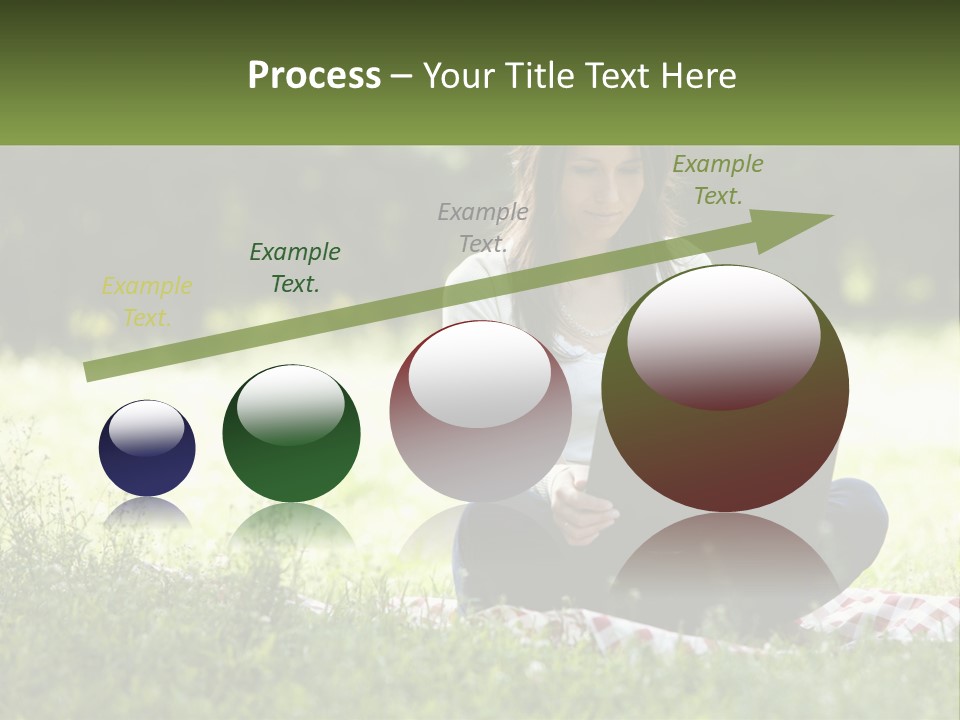 Process – Your Title Text Here

Example Text.

Example Text.

Example Text.

Example Text.